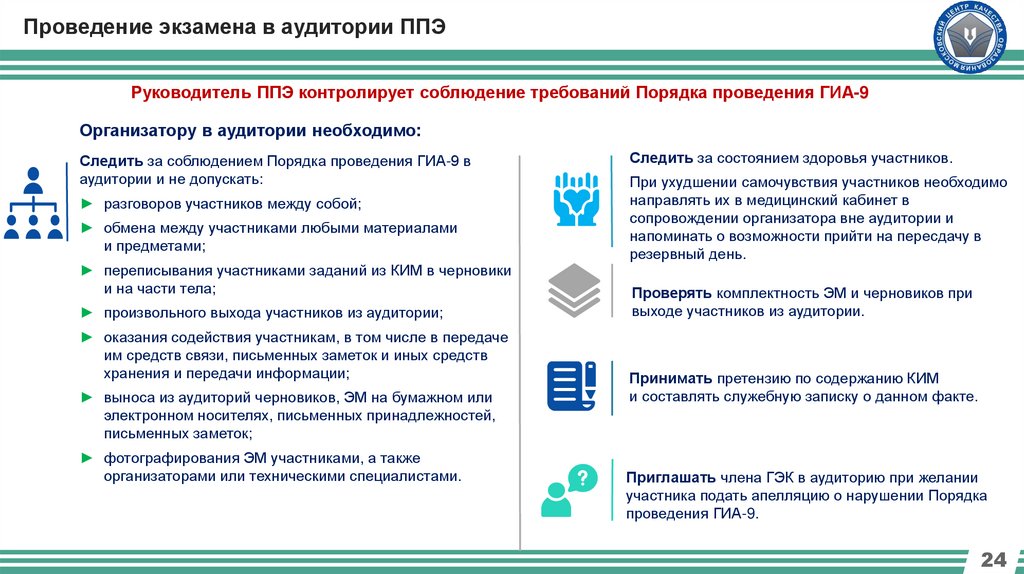 Проведение экзамена в аудитории ППЭ

МОСКОВСКИЙ ЦЕНТР КАЧЕСТВА ОБРАЗОВАНИЯ

Руководитель ППЭ контролирует соблюдение требований Порядка проведения ГИА-9

Организатору в аудитории необходимо:

Следить за соблюдением Порядка проведения ГИА-9 в аудитории и не допускать:

► разговоров участников между собой;

► обмена между участниками любыми материалами и предметами;

► переписывания участниками заданий из КИМ в черновики и на части тела;

► произвольного выхода участников из аудитории;

► оказания содействия участникам, в том числе в передаче им средств связи, письменных заметок и иных средств хранения и передачи информации;

► выноса из аудиторий черновиков, ЭМ на бумажном или электронном носителях, письменных принадлежностей, письменных заметок;

► фотографирования ЭМ участниками, а также организаторами или техническими специалистами.

Следить за состоянием здоровья участников.

При ухудшении самочувствия участников необходимо направлять их в медицинский кабинет в сопровождении организатора вне аудитории и напоминать о возможности прийти на пересдачу в резервный день.

Проверять комплектность ЭМ и черновиков при выходе участников из аудитории.

Принимать претензию по содержанию КИМ и составлять служебную записку о данном факте.

Приглашать члена ГЭК в аудиторию при желании участника подать апелляцию о нарушении Порядка проведения ГИА-9.

24